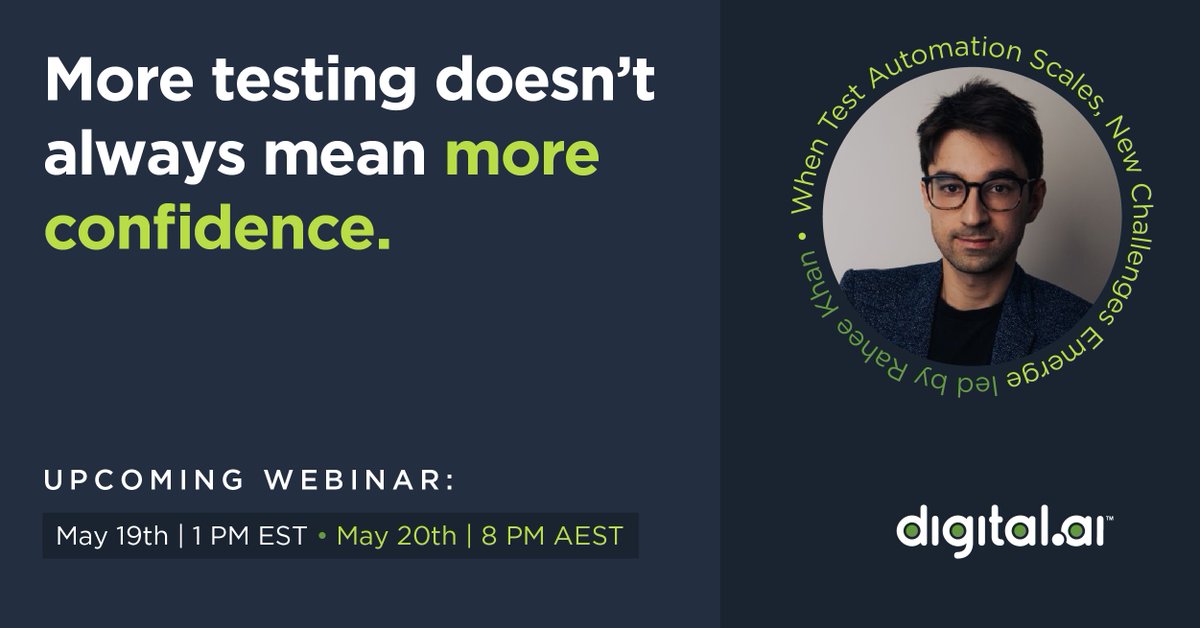 More testing doesn't always mean more confidence.

UPCOMING WEBINAR:

May 19th | 1 PM EST • May 20th | 8 PM AEST

• When Test Automation Scales, New Challenges Emerge led by Rahee Khan

digital.ai™